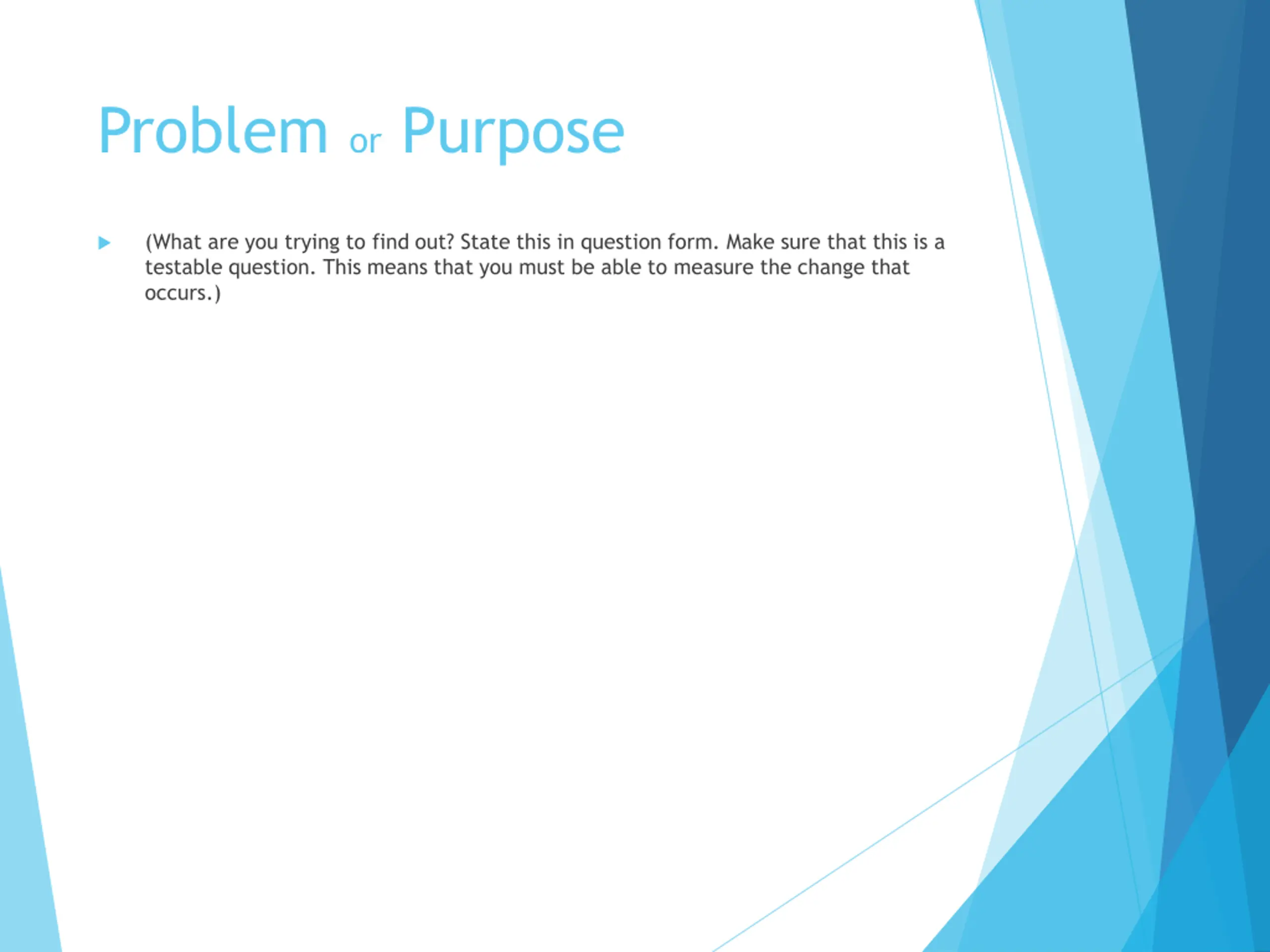 Problem or Purpose

(What are you trying to find out? State this in question form. Make sure that this is a testable question. This means that you must be able to measure the change that occurs.)